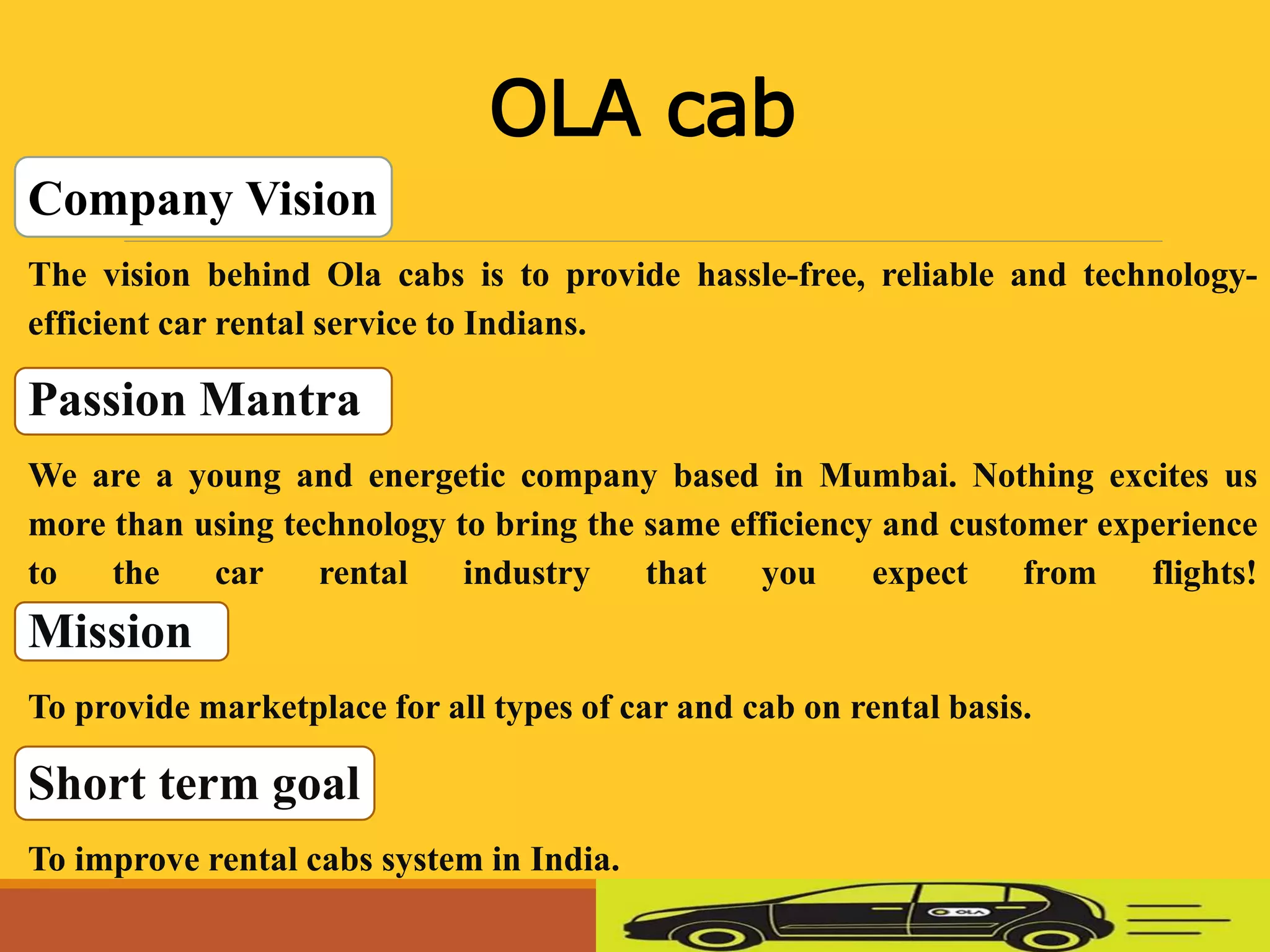 OLA cab

Company Vision

The vision behind Ola cabs is to provide hassle-free, reliable and technology-efficient car rental service to Indians.

Passion Mantra

We are a young and energetic company based in Mumbai. Nothing excites us more than using technology to bring the same efficiency and customer experience to the car rental industry that you expect from flights!

Mission

To provide marketplace for all types of car and cab on rental basis.

Short term goal

To improve rental cabs system in India.

OLA